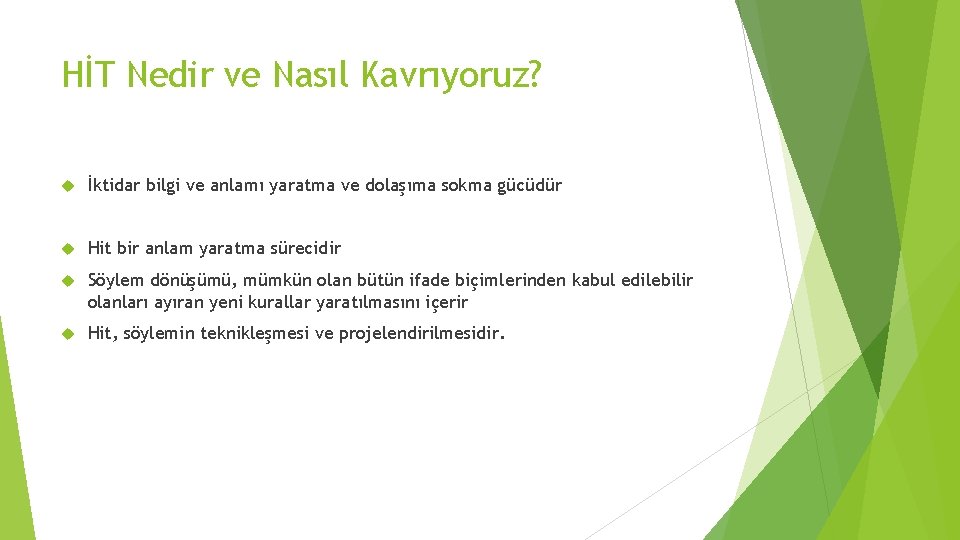 HİT Nedir ve Nasıl Kavrıyoruz?

İktidar bilgi ve anlamı yaratma ve dolaşıma sokma gücüdür

Hit bir anlam yaratma sürecidir

Söylem dönüşümü, mümkün olan bütün ifade biçimlerinden kabul edilebilir olanları ayıran yeni kurallar yaratılmasını içerir

Hit, söylemin teknikleşmesi ve projelendirilmesidir.